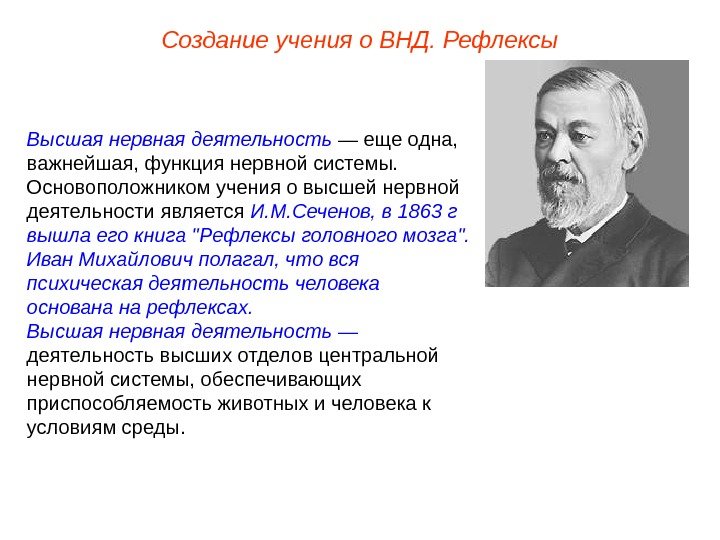 Создание учения о ВНД. Рефлексы

Высшая нервная деятельность — еще одна, важнейшая, функция нервной системы. Основоположником учения о высшей нервной деятельности является И.М.Сеченов, в 1863 г вышла его книга "Рефлексы головного мозга". Иван Михайлович полагал, что вся психическая деятельность человека основана на рефлексах.
Высшая нервная деятельность — деятельность высших отделов центральной нервной системы, обеспечивающих приспособляемость животных и человека к условиям среды.